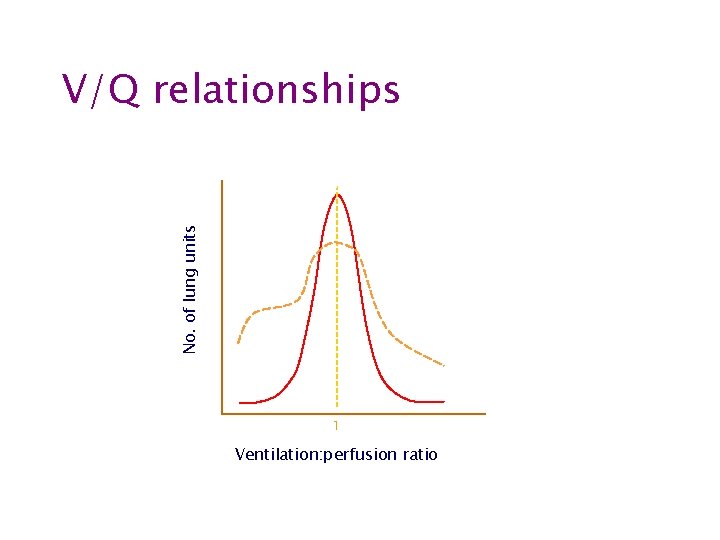 V/Q relationships

No. of lung units

1

Ventilation:perfusion ratio